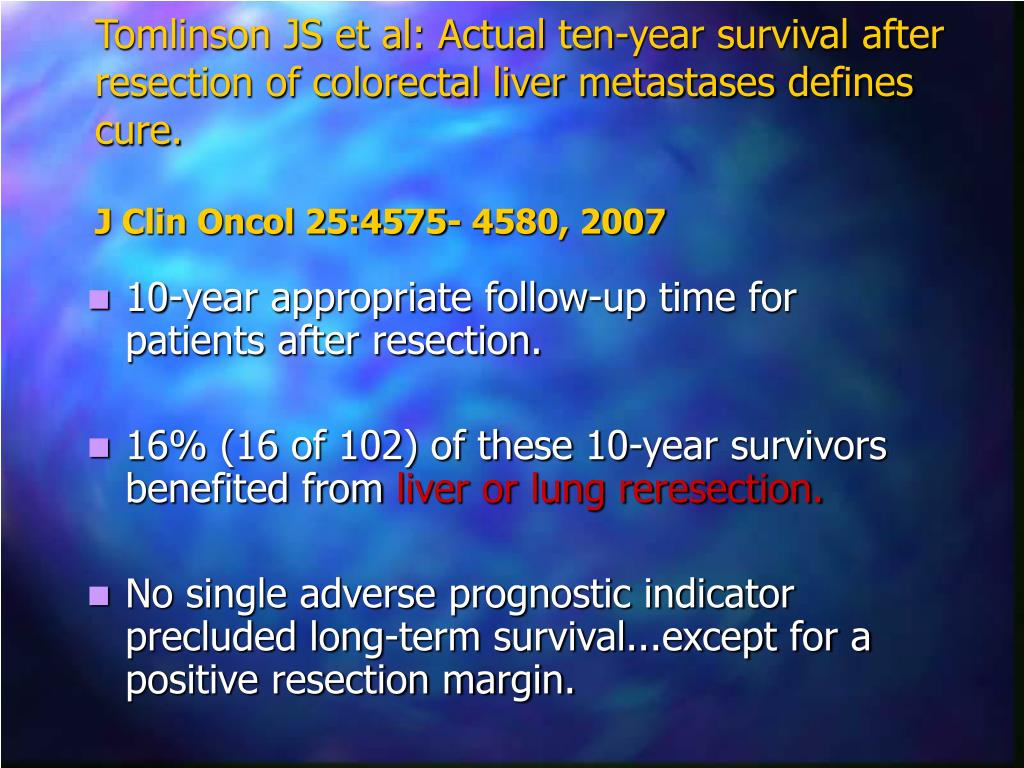 Tomlinson JS et al: Actual ten-year survival after resection of colorectal liver metastases defines cure.

J Clin Oncol 25:4575- 4580, 2007

- 10-year appropriate follow-up time for patients after resection.

- 16% (16 of 102) of these 10-year survivors benefited from liver or lung reresection.

- No single adverse prognostic indicator precluded long-term survival...except for a positive resection margin.